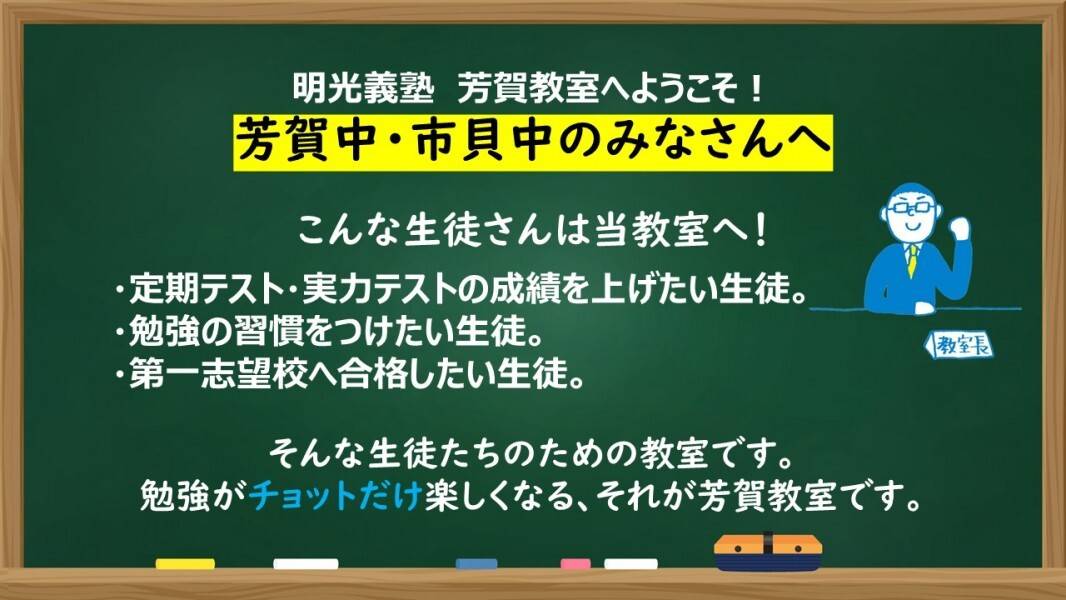 明光義塾 芳賀教室へようこそ！
芳賀中・市貝中のみなさんへ

こんな生徒さんは当教室へ！

・定期テスト・実力テストの成績を上げたい生徒。
・勉強の習慣をつけたい生徒。
・第一志望校へ合格したい生徒。

教室長

そんな生徒たちのための教室です。
勉強がチョットだけ楽しくなる、それが芳賀教室です。